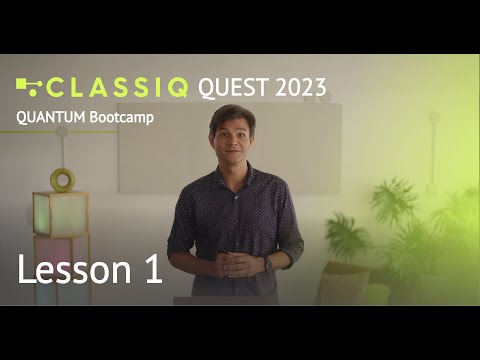 CLASSIQ QUEST 2023
QUANTUM Bootcamp

Lesson 1